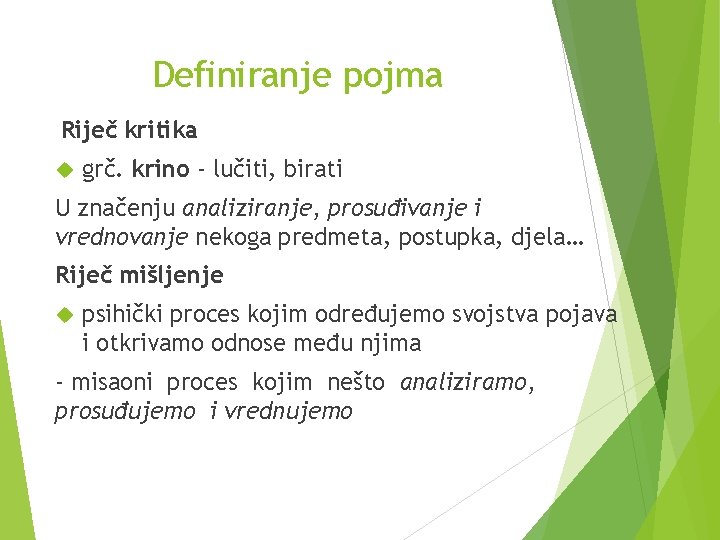 Definiranje pojma

Riječ kritika

grč. krino - lučiti, birati

U značenju analiziranje, prosuđivanje i vrednovanje nekoga predmeta, postupka, djela…

Riječ mišljenje

psihički proces kojim određujemo svojstva pojava i otkrivamo odnose među njima

- misaoni proces kojim nešto analiziramo, prosuđujemo i vrednujemo